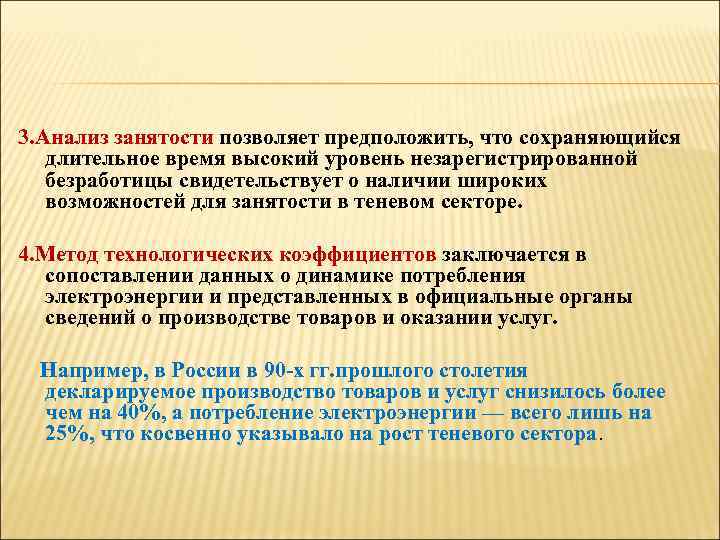 3.Анализ занятости позволяет предположить, что сохраняющийся длительное время высокий уровень незарегистрированной безработицы свидетельствует о наличии широких возможностей для занятости в теневом секторе.

4.Метод технологических коэффициентов заключается в сопоставлении данных о динамике потребления электроэнергии и представленных в официальные органы сведений о производстве товаров и оказании услуг.

Например, в России в 90-х гг.прошлого столетия декларируемое производство товаров и услуг снизилось более чем на 40%, а потребление электроэнергии — всего лишь на 25%, что косвенно указывало на рост теневого сектора.